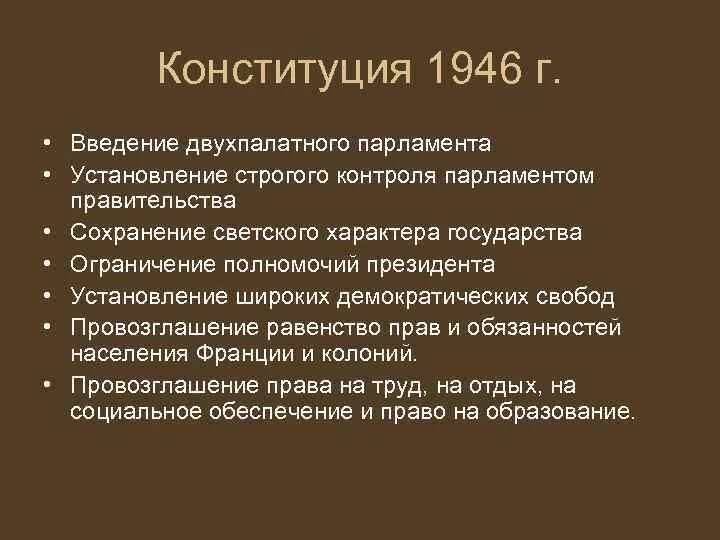 Конституция 1946 г.

• Введение двухпалатного парламента
• Установление строгого контроля парламентом правительства
• Сохранение светского характера государства
• Ограничение полномочий президента
• Установление широких демократических свобод
• Провозглашение равенство прав и обязанностей населения Франции и колоний.
• Провозглашение права на труд, на отдых, на социальное обеспечение и право на образование.